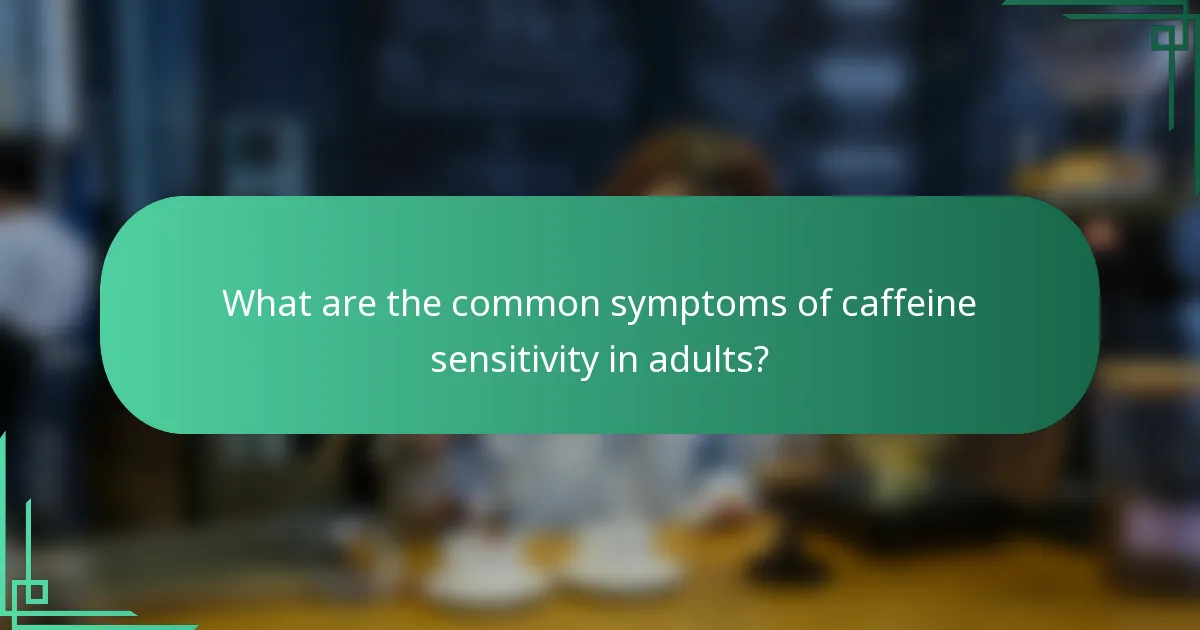 What are the common symptoms of caffeine sensitivity in adults?